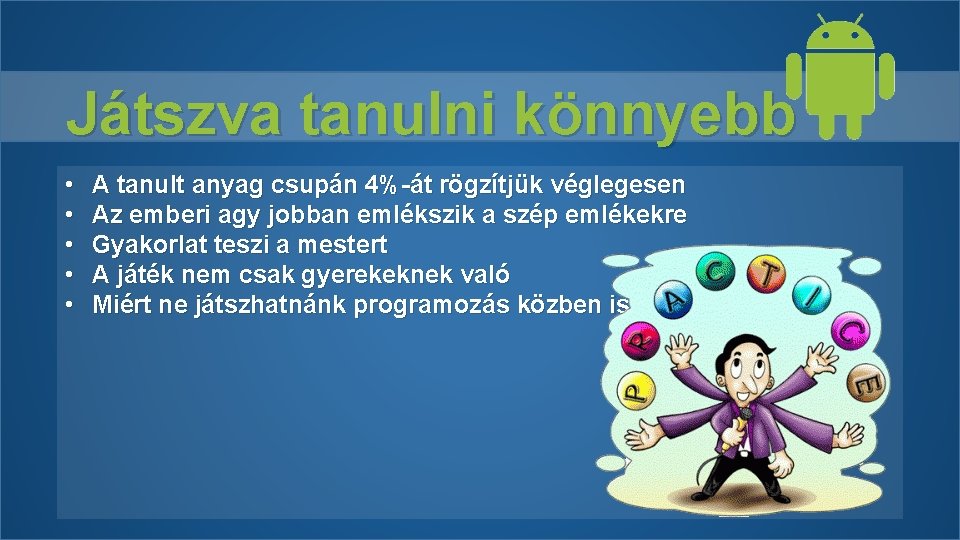 Játszva tanulni könnyebb

• A tanult anyag csupán 4%-át rögzítjük véglegesen
• Az emberi agy jobban emlékszik a szép emlékekre
• Gyakorlat teszi a mestert
• A játék nem csak gyerekeknek való
• Miért ne játszhatnánk programozás közben is

P R A C T I C E